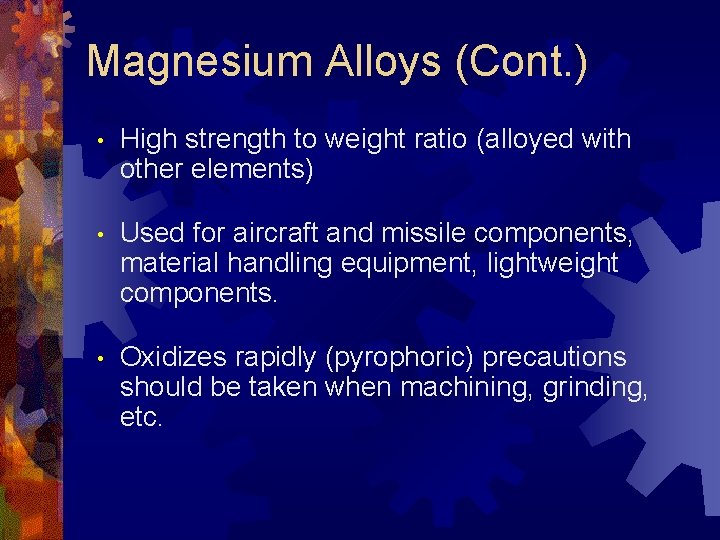 Magnesium Alloys (Cont.)

• High strength to weight ratio (alloyed with other elements)

• Used for aircraft and missile components, material handling equipment, lightweight components.

• Oxidizes rapidly (pyrophoric) precautions should be taken when machining, grinding, etc.